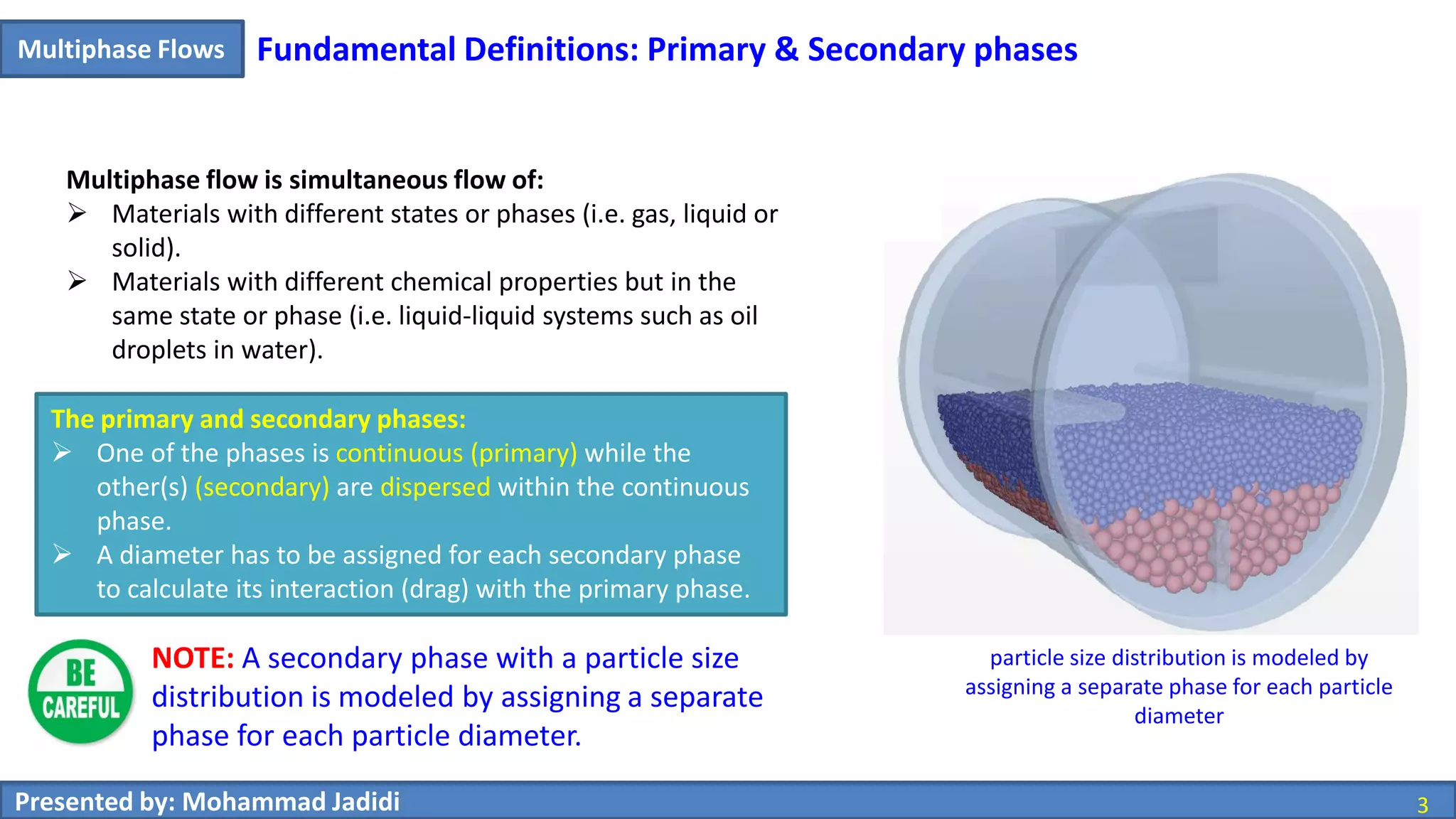 Multiphase Flows

Fundamental Definitions: Primary & Secondary phases

Multiphase flow is simultaneous flow of:
➢ Materials with different states or phases (i.e. gas, liquid or solid).
➢ Materials with different chemical properties but in the same state or phase (i.e. liquid-liquid systems such as oil droplets in water).

The primary and secondary phases:
➢ One of the phases is continuous (primary) while the other(s) (secondary) are dispersed within the continuous phase.
➢ A diameter has to be assigned for each secondary phase to calculate its interaction (drag) with the primary phase.

BE CAREFUL

NOTE: A secondary phase with a particle size distribution is modeled by assigning a separate phase for each particle diameter.

particle size distribution is modeled by assigning a separate phase for each particle diameter

Presented by: Mohammad Jadidi

3